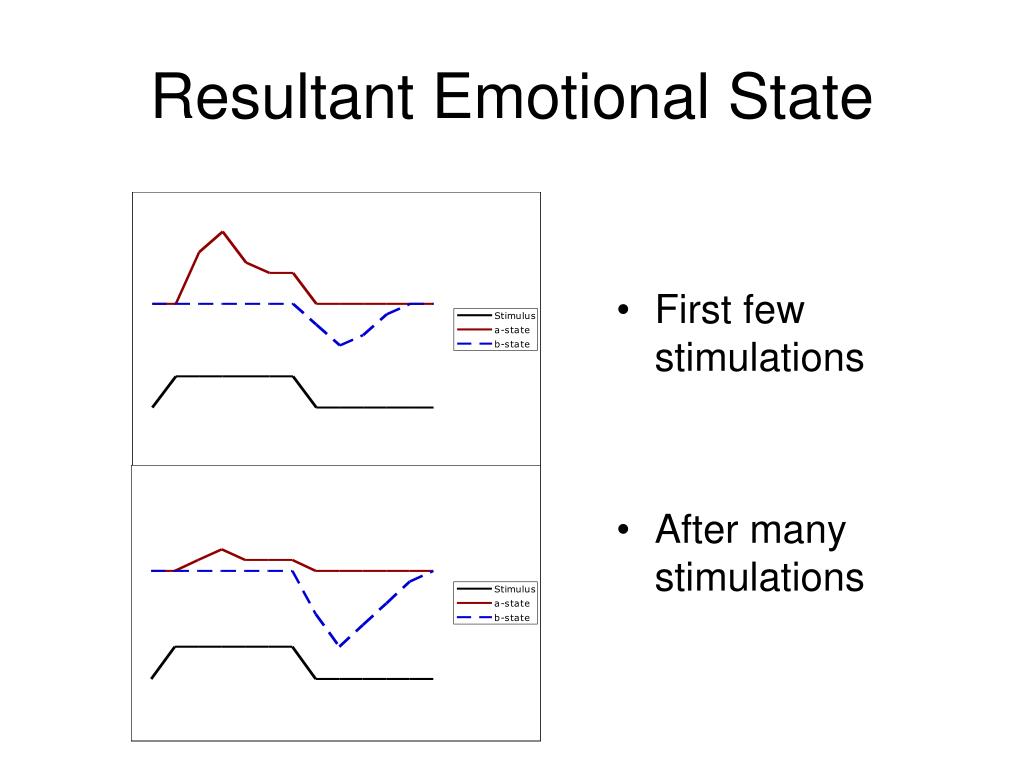 Resultant Emotional State

Stimulus
a-state
b-state

Stimulus
a-state
b-state

• First few stimulations

• After many stimulations